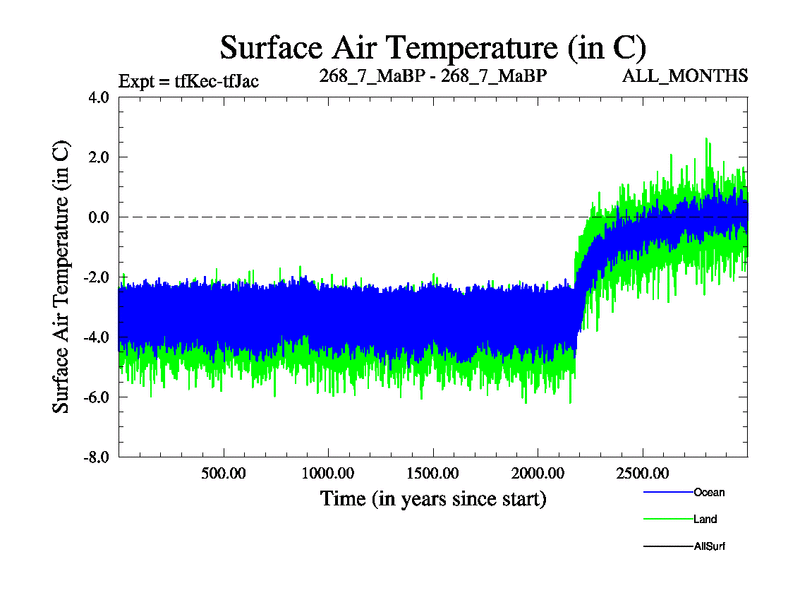 Surface Air Temperature (in C)

Expt = tfKec-tfJac

268_7_MaBP - 268_7_MaBP

ALL_MONTHS

Surface Air Temperature (in C)

4.0
2.0
0.0
-2.0
-4.0
-6.0
-8.0

500.00
1000.00
1500.00
2000.00
2500.00

Time (in years since start)

Ocean
Land
AllSurf